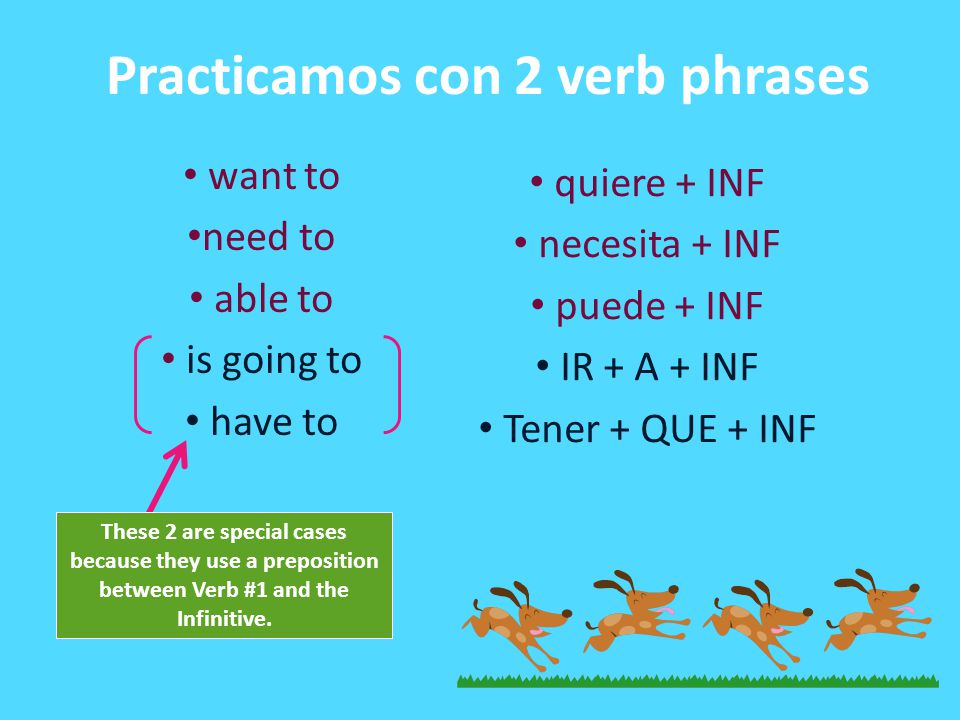 Practicamos con 2 verb phrases

• want to
•need to
• able to
• is going to
• have to

• quiere + INF
• necesita + INF
• puede + INF
• IR + A + INF
• Tener + QUE + INF

These 2 are special cases because they use a preposition between Verb #1 and the Infinitive.